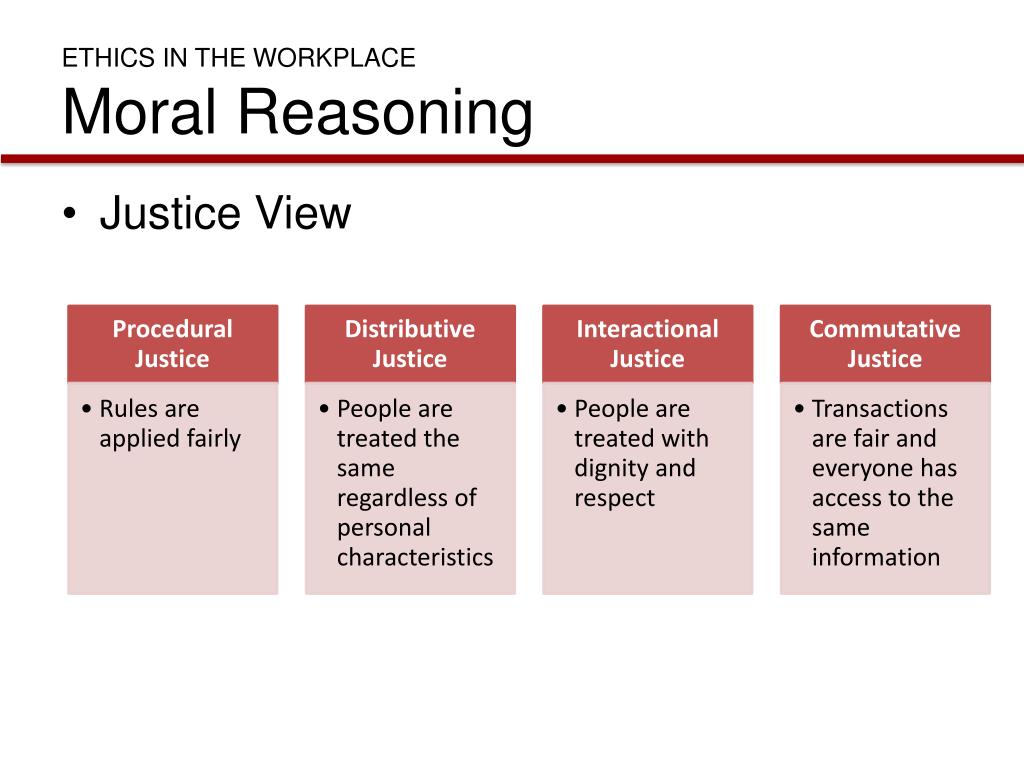 ETHICS IN THE WORKPLACE
Moral Reasoning

• Justice View

Procedural Justice
• Rules are applied fairly

Distributive Justice
• People are treated the same regardless of personal characteristics

Interactional Justice
• People are treated with dignity and respect

Commutative Justice
• Transactions are fair and everyone has access to the same information